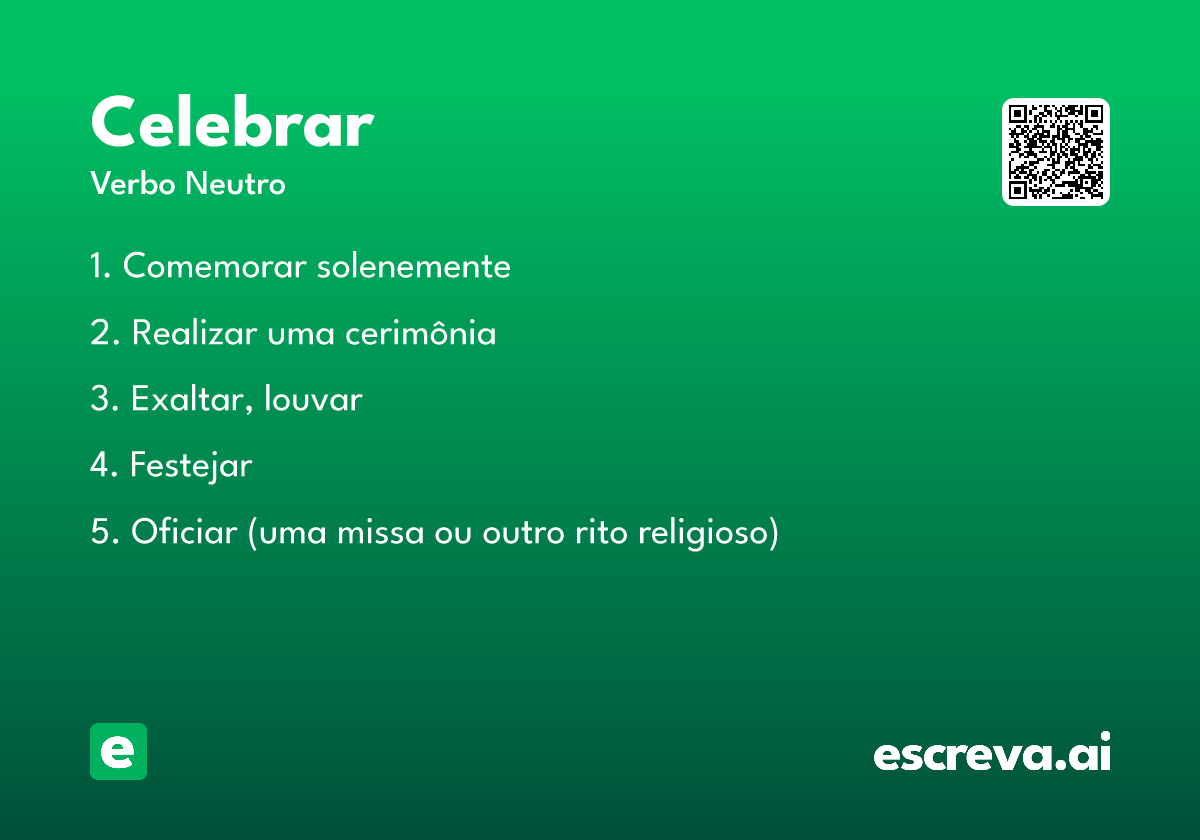 Celebrar
Verbo Neutro

1. Comemorar solenemente

2. Realizar uma cerimônia

3. Exaltar, louvar

4. Festejar

5. Oficiar (uma missa ou outro rito religioso)

e

escreva.ai